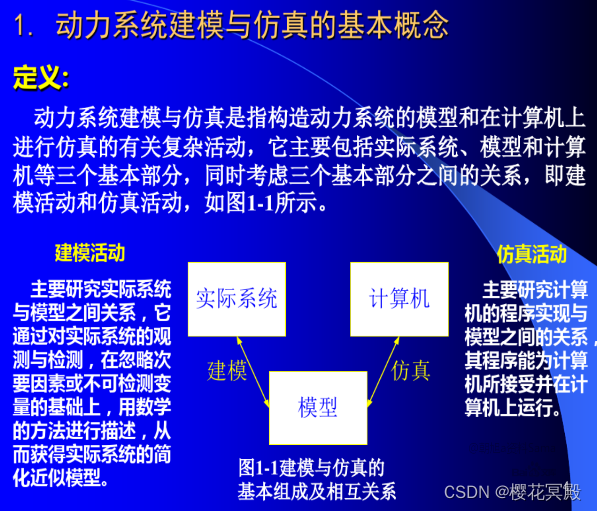 1. 动力系统建模与仿真的基本概念

定义:

动力系统建模与仿真是指构造动力系统的模型和在计算机上进行仿真的有关复杂活动，它主要包括实际系统、模型和计算机等三个基本部分，同时考虑三个基本部分之间的关系，即建模活动和仿真活动，如图1-1所示。

建模活动

主要研究实际系统与模型之间关系，它通过对实际系统的观测与检测，在忽略次要因素或不可检测变量的基础上，用数学的方法进行描述，从而获得实际系统的简化近似模型。

实际系统

计算机

建模

仿真

模型

图1-1建模与仿真的基本组成及相互关系

仿真活动

主要研究计算机的程序实现与模型之间的关系，其程序能为计算机所接受并在计算机上运行。

CSDN @樱花冥殿